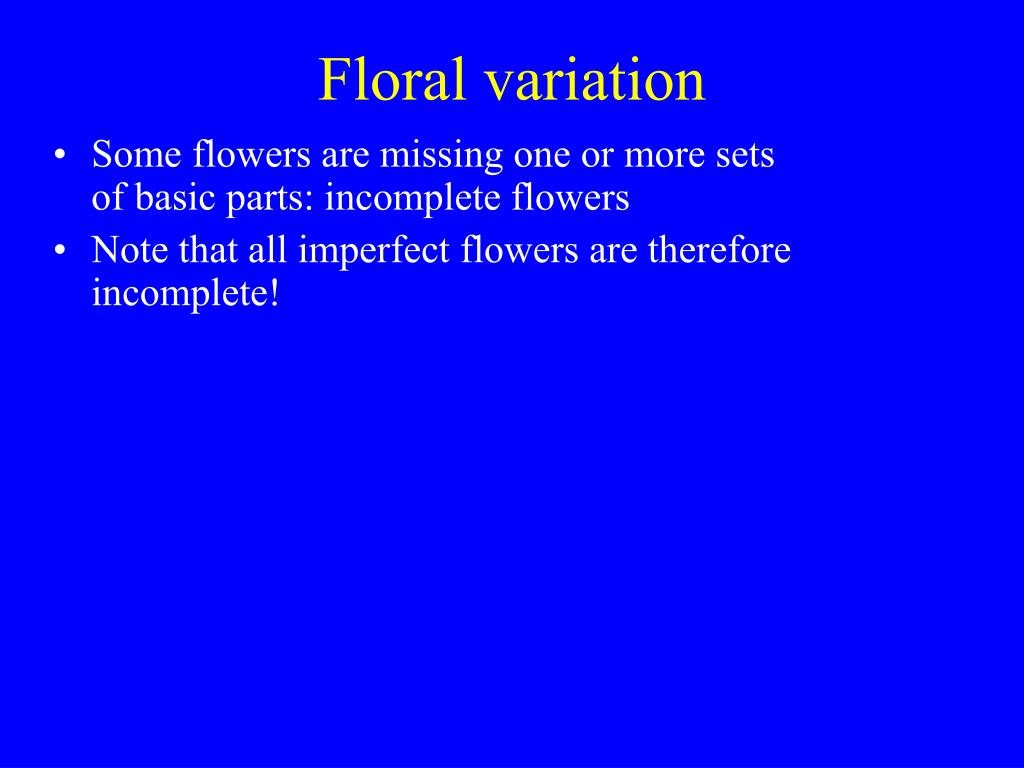 Floral variation

• Some flowers are missing one or more sets of basic parts: incomplete flowers
• Note that all imperfect flowers are therefore incomplete!